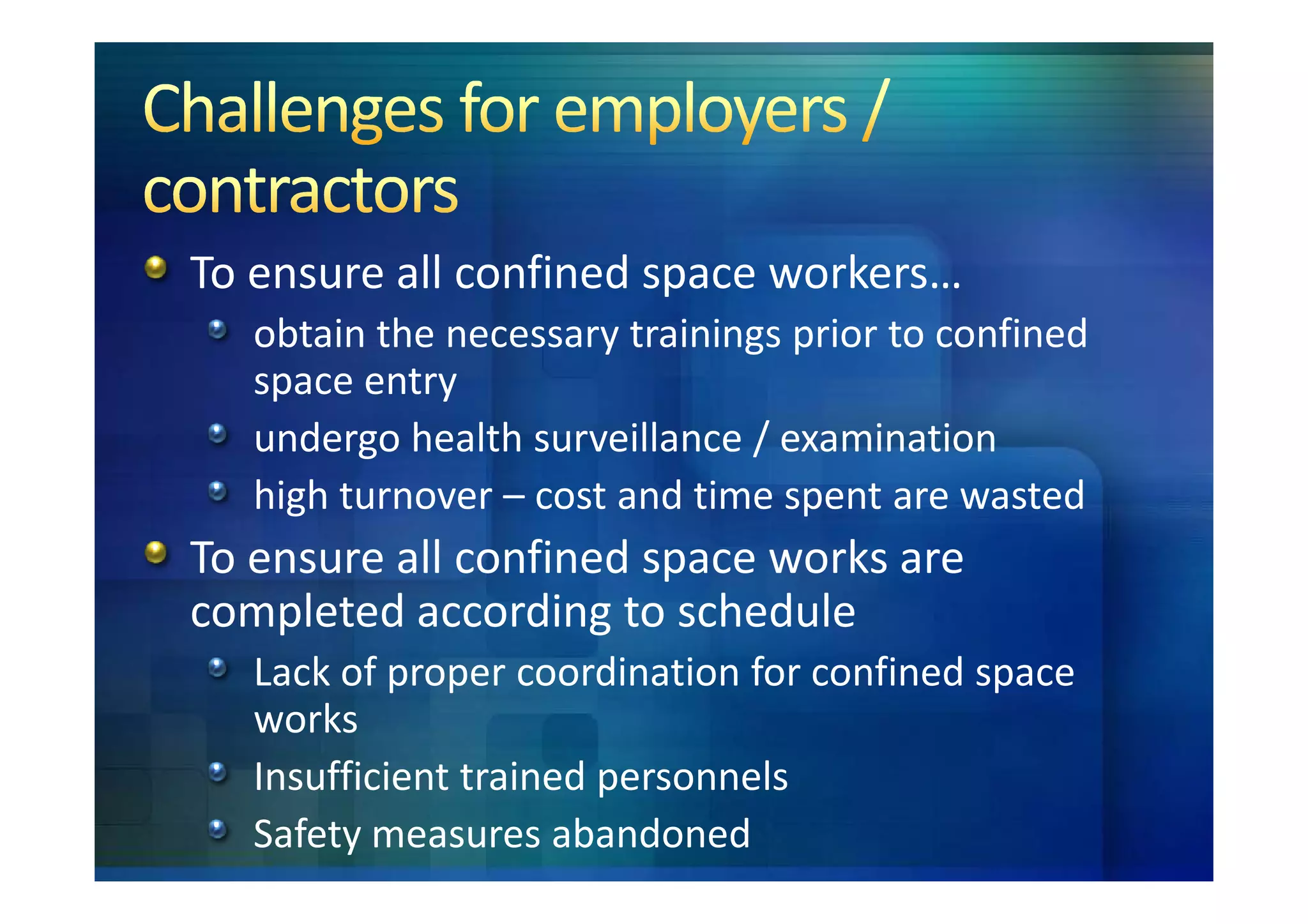 Challenges for employers / contractors

- To ensure all confined space workers…
  - obtain the necessary trainings prior to confined space entry
  - undergo health surveillance / examination
  - high turnover – cost and time spent are wasted
- To ensure all confined space works are completed according to schedule
  - Lack of proper coordination for confined space works
  - Insufficient trained personnels
  - Safety measures abandoned